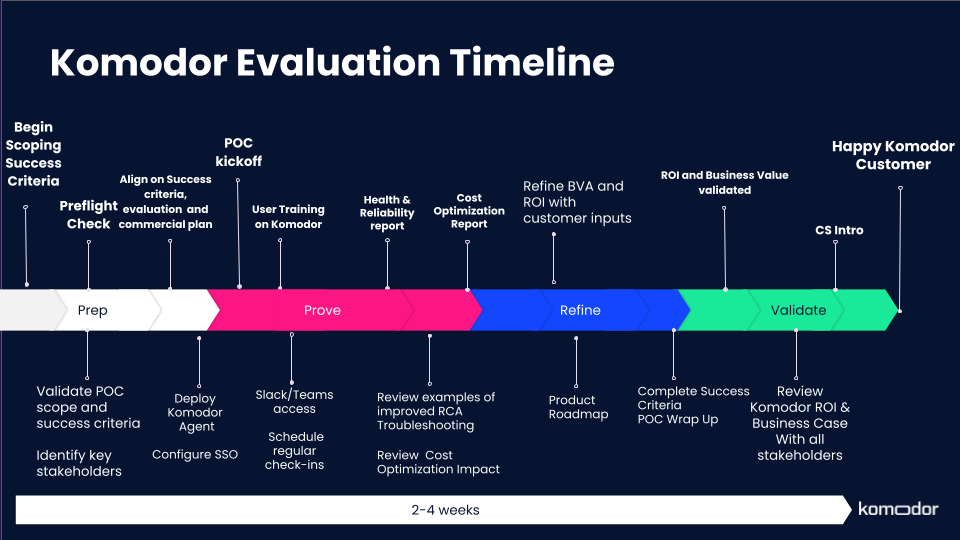 Komodor Evaluation Timeline

Begin Scoping Success Criteria

Preflight Check

Align on Success criteria, evaluation and commercial plan

POC kickoff

User Training on Komodor

Health & Reliability report

Cost Optimization Report

Refine BVA and ROI with customer inputs

ROI and Business Value validated

CS Intro

Happy Komodor Customer

Prep

Prove

Refine

Validate

Validate POC scope and success criteria

Identify key stakeholders

Deploy Komodor Agent

Configure SSO

Slack/Teams access

Schedule regular check-ins

Review examples of improved RCA Troubleshooting

Review Cost Optimization Impact

Product Roadmap

Complete Success Criteria
POC Wrap Up

Review Komodor ROI & Business Case With all stakeholders

2-4 weeks

komodor